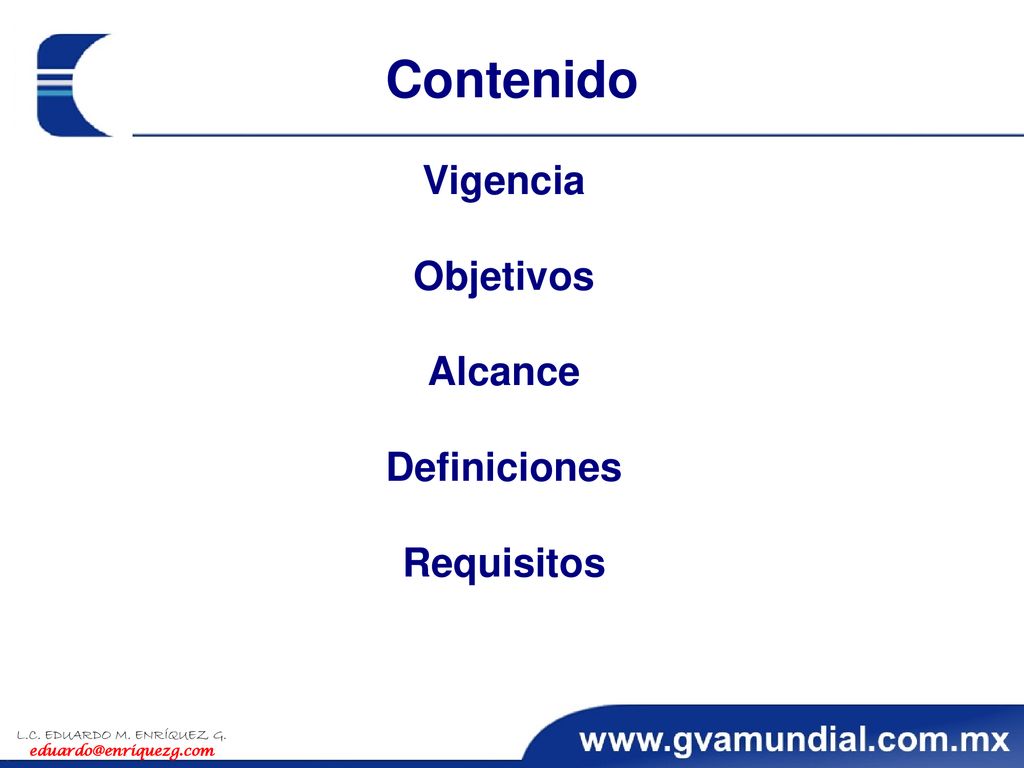 Contenido

Vigencia

Objetivos

Alcance

Definiciones

Requisitos

L.C. EDUARDO M. ENRÍQUEZ G.
eduardo@enriquezg.com

www.gvamundial.com.mx